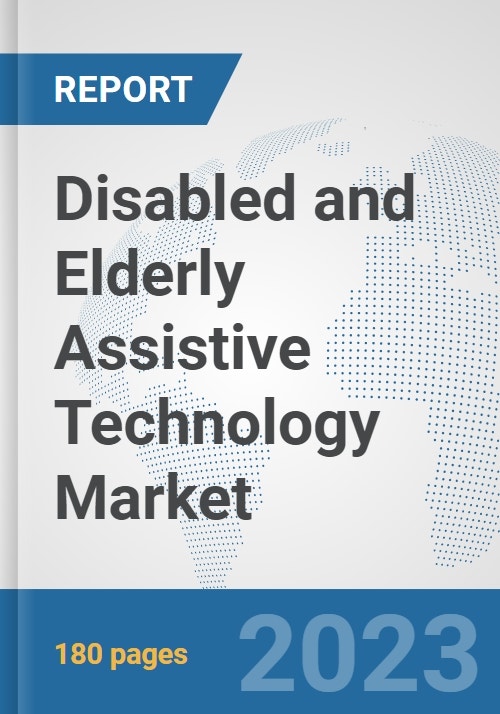 REPORT

Disabled and Elderly Assistive Technology Market

180 pages

2023